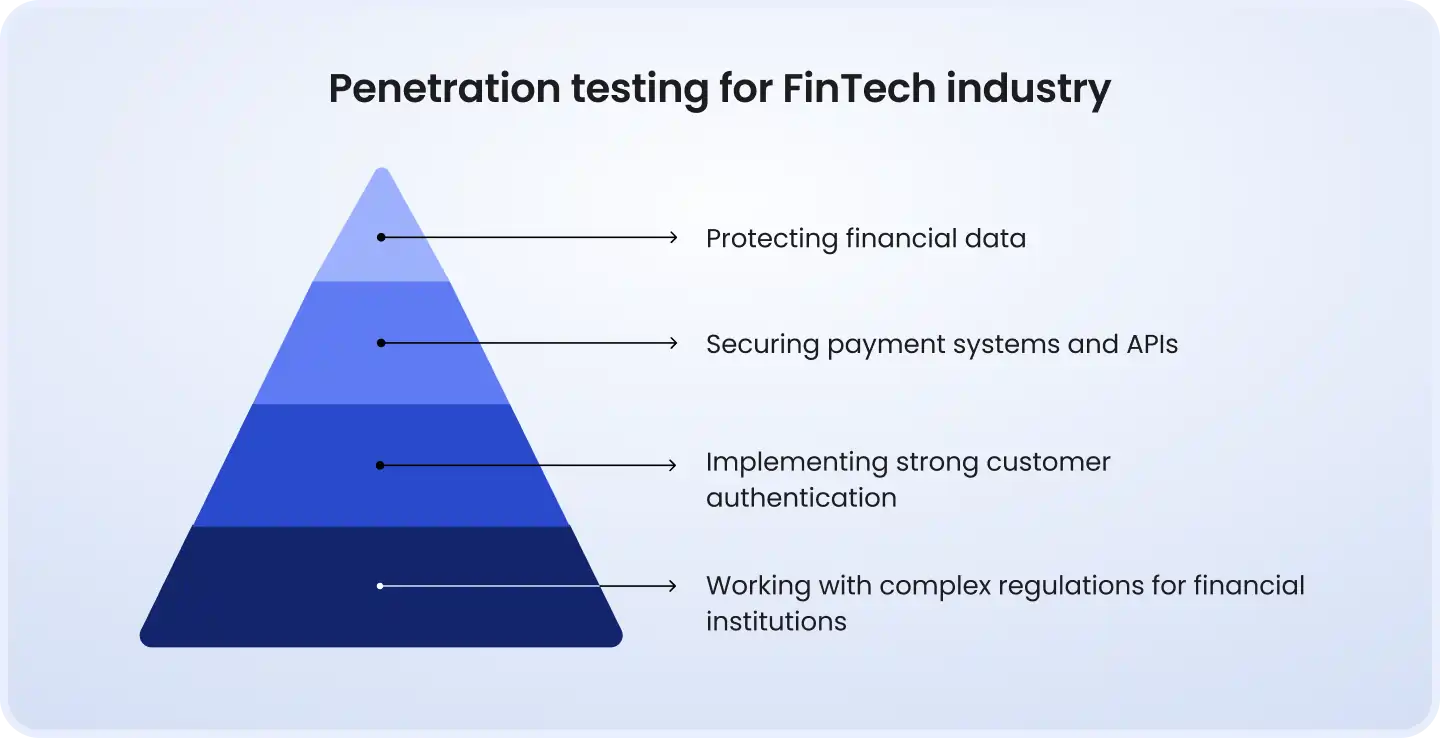 Penetration testing for FinTech industry

Protecting financial data

Securing payment systems and APIs

Implementing strong customer authentication

Working with complex regulations for financial institutions